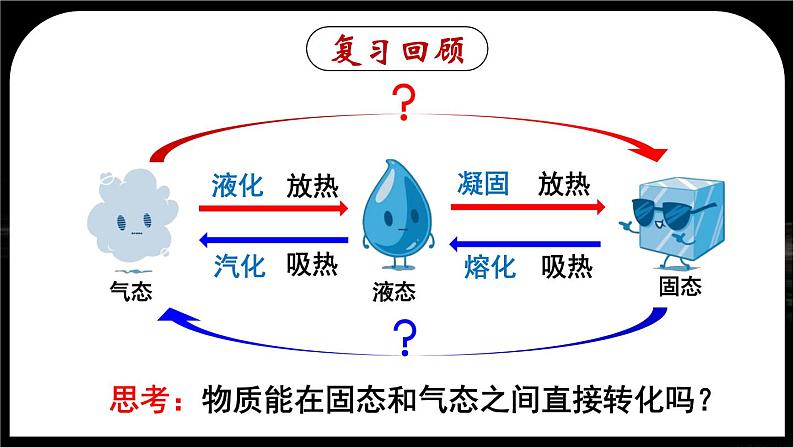 复习回顾

?

液化 放热

凝固 放热

汽化 吸热

熔化 吸热

气态

液态

固态

?

思考：物质能在固态和气态之间直接转化吗？